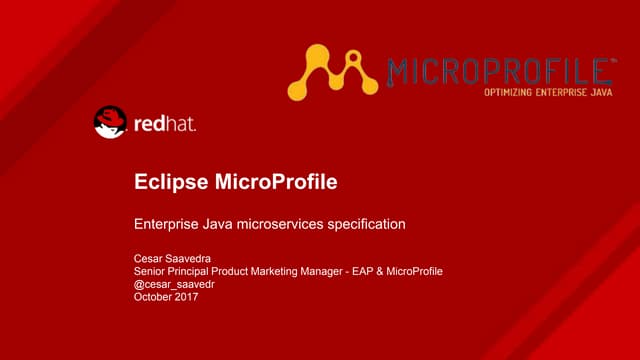 MICROPROFILE™
OPTIMIZING ENTERPRISE JAVA

redhat.

Eclipse MicroProfile

Enterprise Java microservices specification

Cesar Saavedra
Senior Principal Product Marketing Manager - EAP & MicroProfile
@cesar_saavedr
October 2017